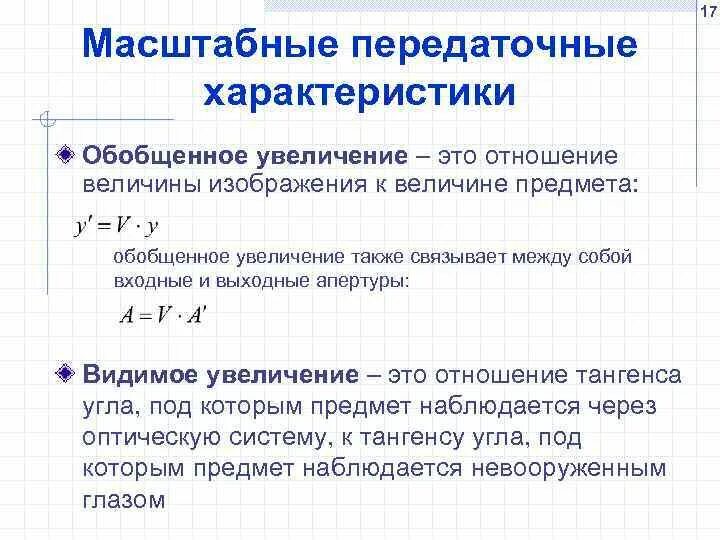 17

Масштабные передаточные характеристики

Обобщенное увеличение – это отношение величины изображения к величине предмета:

$y' = V \cdot y$

обобщенное увеличение также связывает между собой входные и выходные апертуры:

$A = V \cdot A'$

Видимое увеличение – это отношение тангенса угла, под которым предмет наблюдается через оптическую систему, к тангенсу угла, под которым предмет наблюдается невооруженным глазом